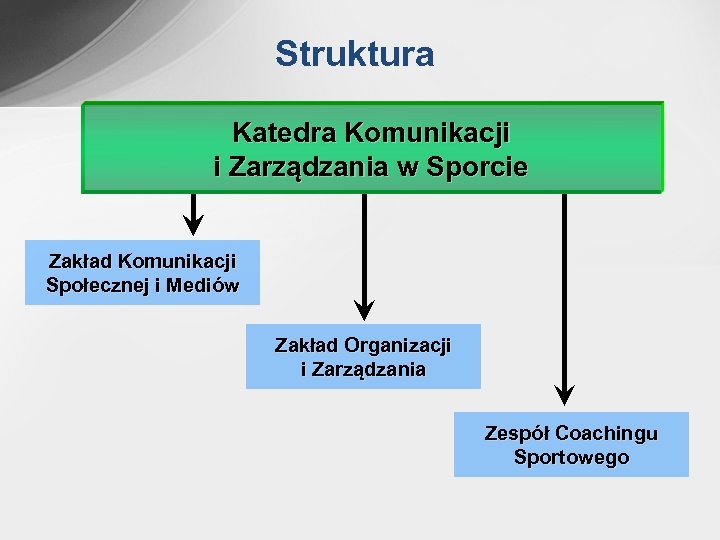 Struktura

Katedra Komunikacji i Zarządzania w Sporcie

Zakład Komunikacji Społecznej i Mediów

Zakład Organizacji i Zarządzania

Zespół Coachingu Sportowego